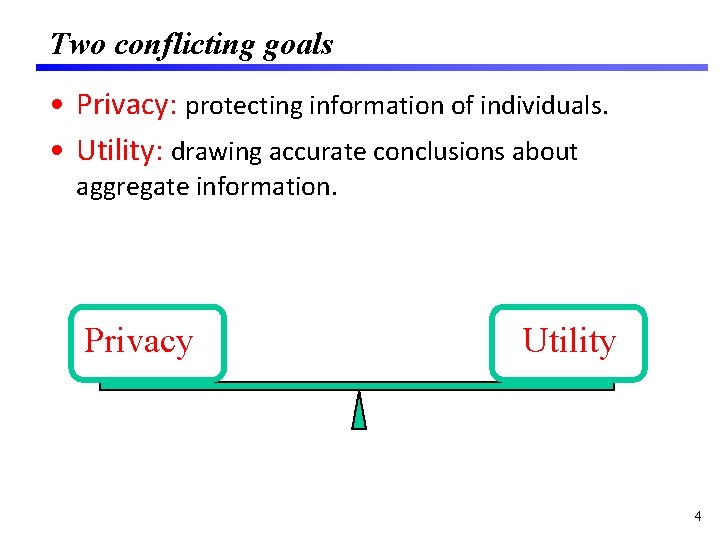 Two conflicting goals

• Privacy: protecting information of individuals.

• Utility: drawing accurate conclusions about aggregate information.

Privacy

Utility

4